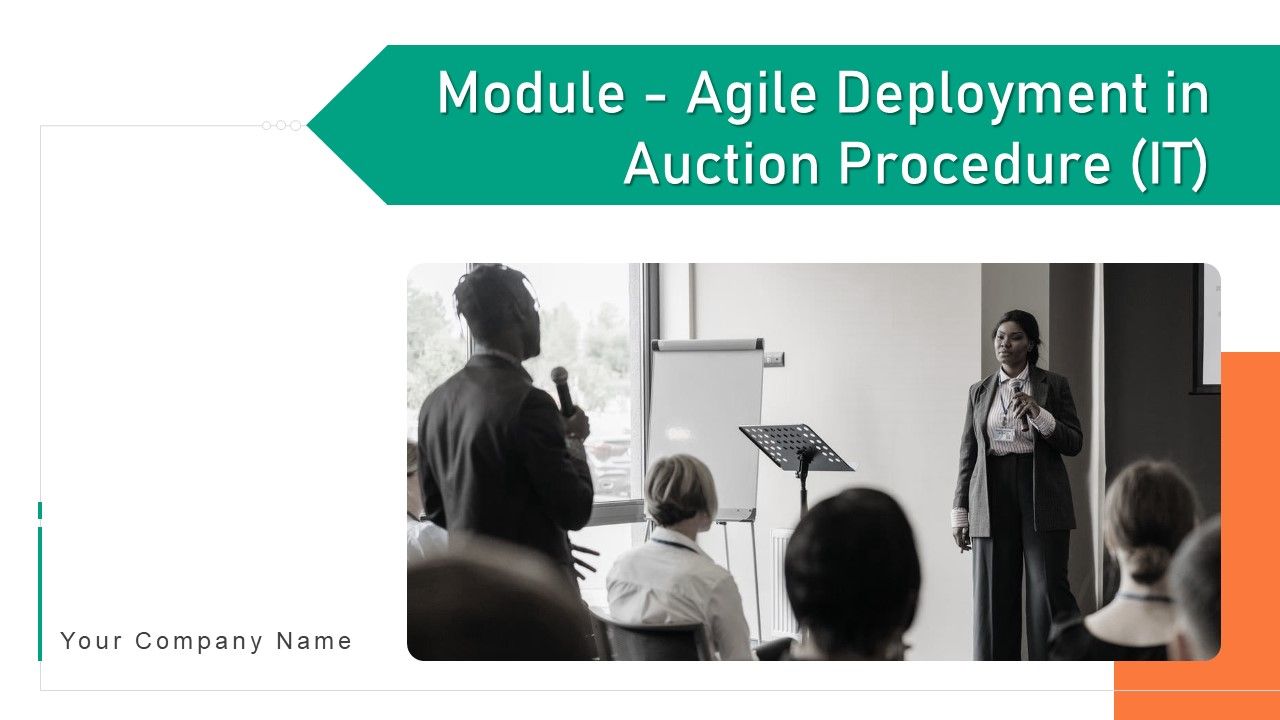 Module - Agile Deployment in Auction Procedure (IT)

Your Company Name